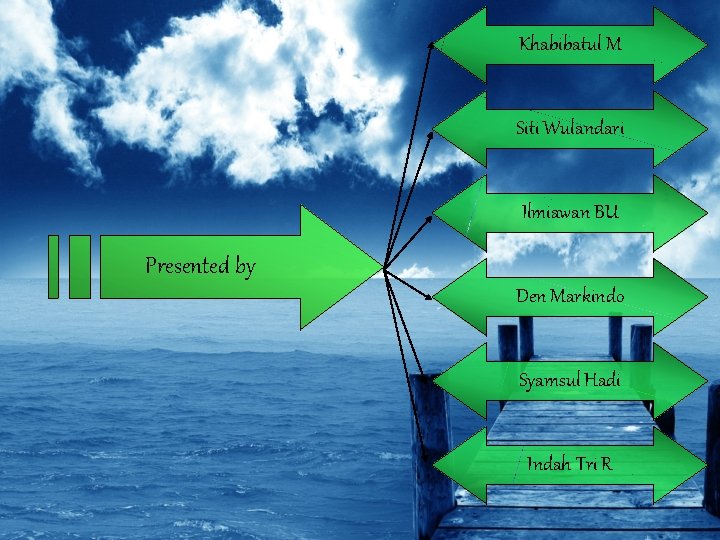 Presented by

Khabibatul M

Siti Wulandari

Ilmiawan BU

Den Markindo

Syamsul Hadi

Indah Tri R